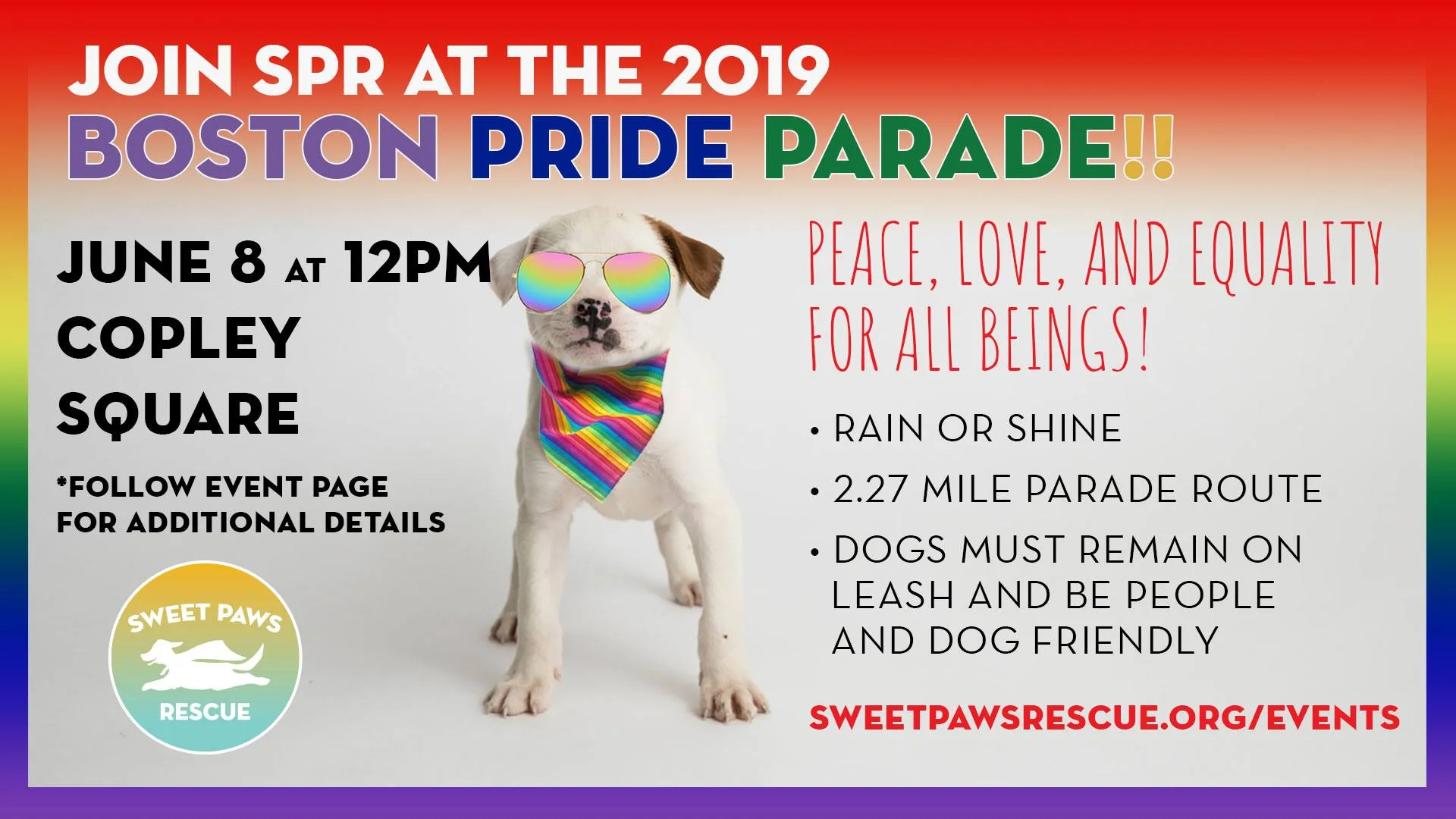 JOIN SPR AT THE 2019
BOSTON PRIDE PARADE!!

JUNE 8 AT 12PM
COPLEY
SQUARE

*FOLLOW EVENT PAGE FOR ADDITIONAL DETAILS

SWEET PAWS
RESCUE

PEACE, LOVE, AND EQUALITY FOR ALL BEINGS!

• RAIN OR SHINE
• 2.27 MILE PARADE ROUTE
• DOGS MUST REMAIN ON LEASH AND BE PEOPLE AND DOG FRIENDLY

SWEETPAWSRESCUE.ORG/EVENTS